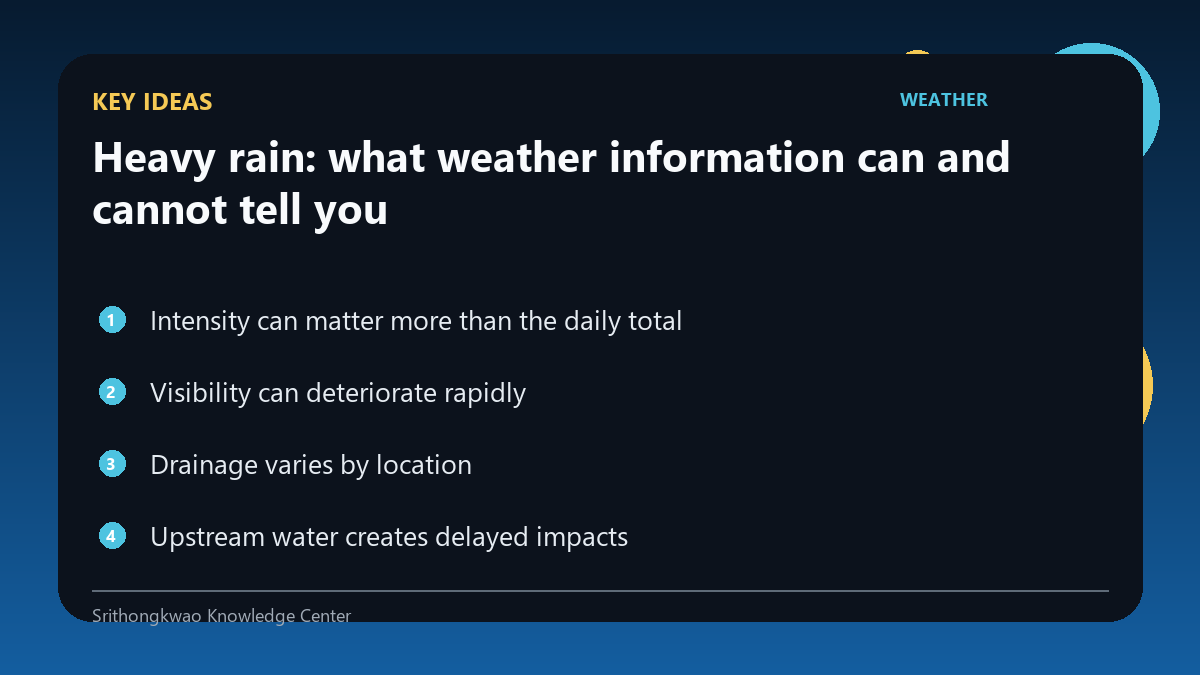 KEY IDEAS

WEATHER

Heavy rain: what weather information can and cannot tell you

1 Intensity can matter more than the daily total

2 Visibility can deteriorate rapidly

3 Drainage varies by location

4 Upstream water creates delayed impacts

Srithongkwao Knowledge Center